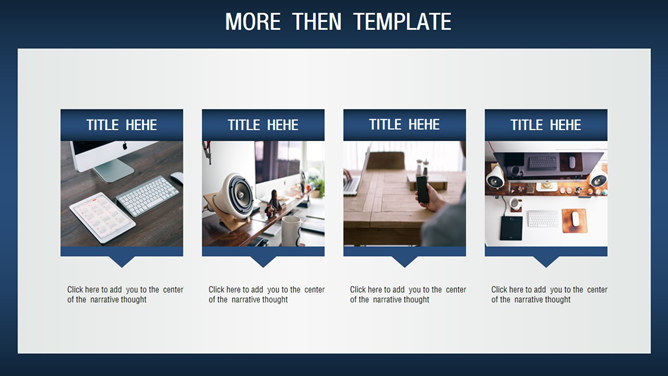 MORE THEN TEMPLATE

TITLE HEHE

Click here to add you to the center of the narrative thought

TITLE HEHE

Click here to add you to the center of the narrative thought

TITLE HEHE

Click here to add you to the center of the narrative thought

TITLE HEHE

Click here to add you to the center of the narrative thought